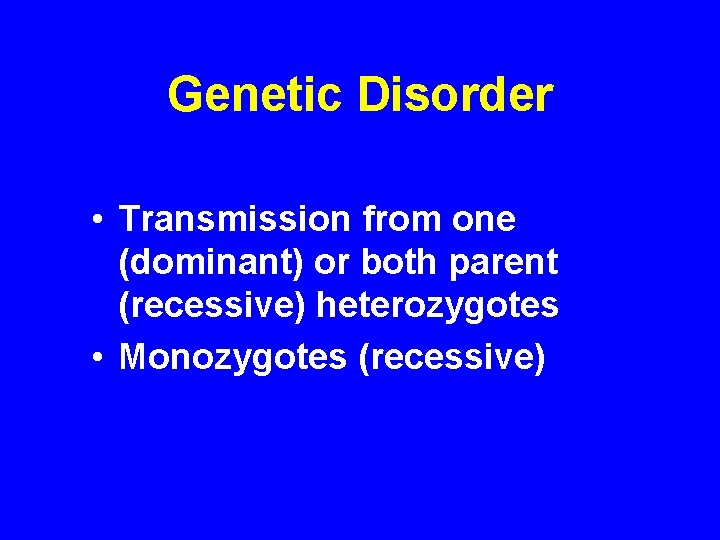 Genetic Disorder

• Transmission from one (dominant) or both parent (recessive) heterozygotes
• Monozygotes (recessive)